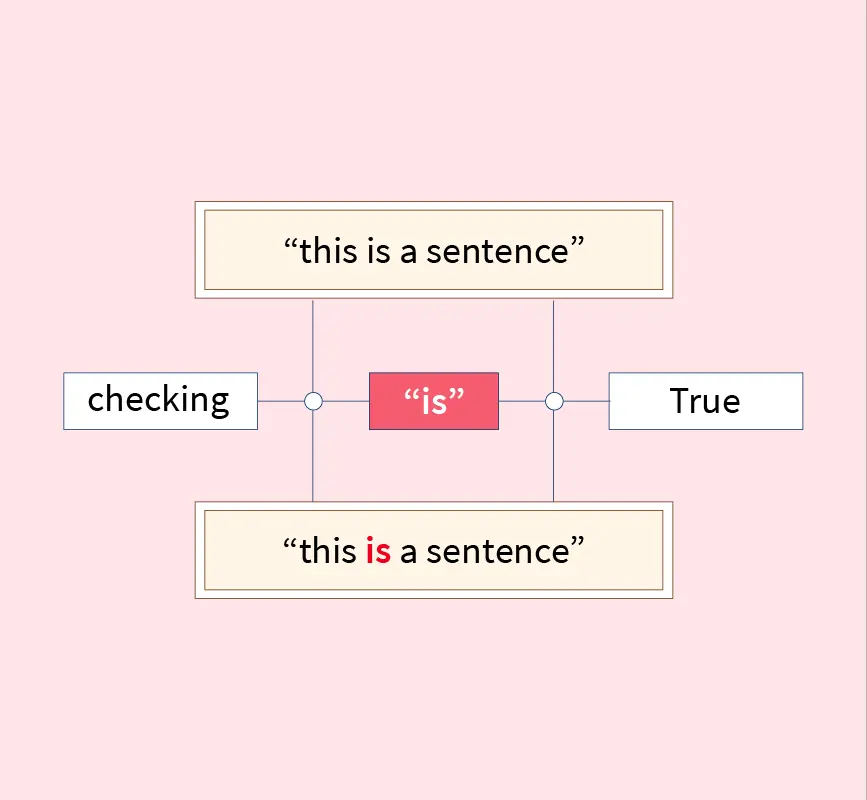 “this is a sentence”

checking

“is”

True

“this is a sentence”